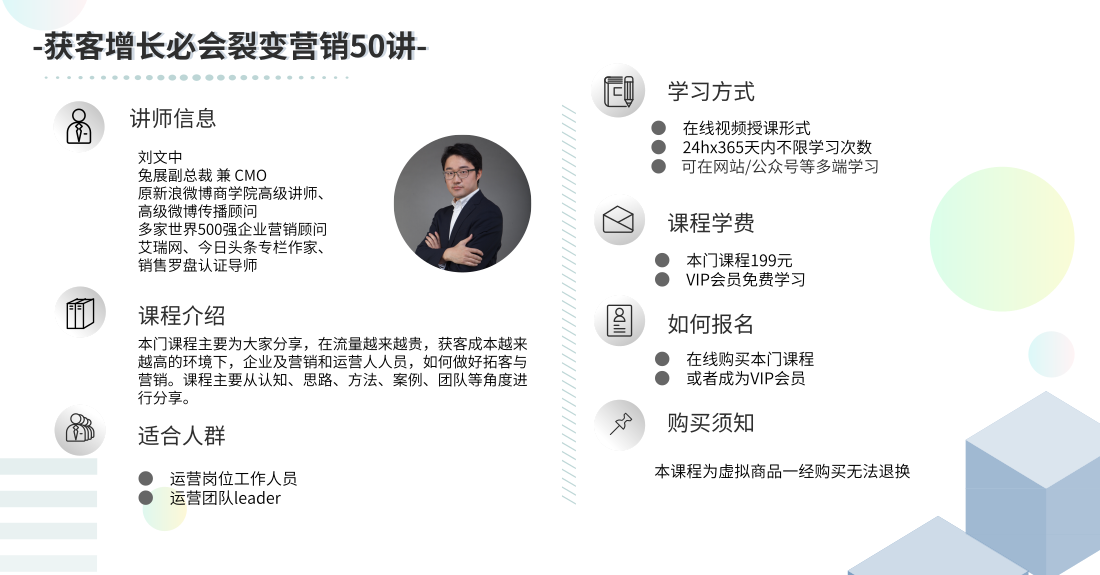 -获客增长必会裂变营销50讲-

讲师信息

刘文中
兔展副总裁 兼 CMO
原新浪微博商学院高级讲师、
高级微博传播顾问
多家世界500强企业营销顾问
艾瑞网、今日头条专栏作家、
销售罗盘认证导师

课程介绍

本门课程主要为大家分享，在流量越来越贵，获客成本越来越高的环境下，企业及营销和运营人人员，如何做好拓客与营销。课程主要从认知、思路、方法、案例、团队等角度进行分享。

适合人群

运营岗位工作人员
运营团队leader

学习方式

在线视频授课形式
24hx365天内不限学习次数
可在网站/公众号等多端学习

课程学费

本门课程199元
VIP会员免费学习

如何报名

在线购买本门课程
或者成为VIP会员

购买须知

本课程为虚拟商品一经购买无法退换